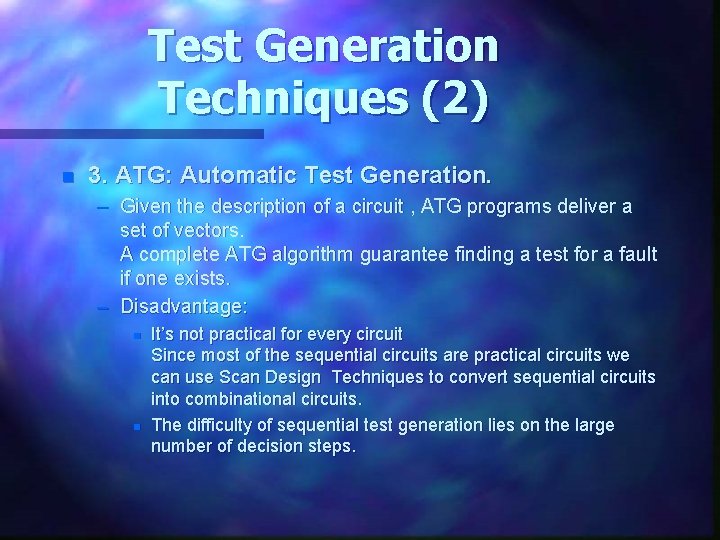 Test Generation Techniques (2)

3. ATG: Automatic Test Generation.

– Given the description of a circuit , ATG programs deliver a set of vectors.
A complete ATG algorithm guarantee finding a test for a fault if one exists.

– Disadvantage:

It's not practical for every circuit
Since most of the sequential circuits are practical circuits we can use Scan Design Techniques to convert sequential circuits into combinational circuits.

The difficulty of sequential test generation lies on the large number of decision steps.